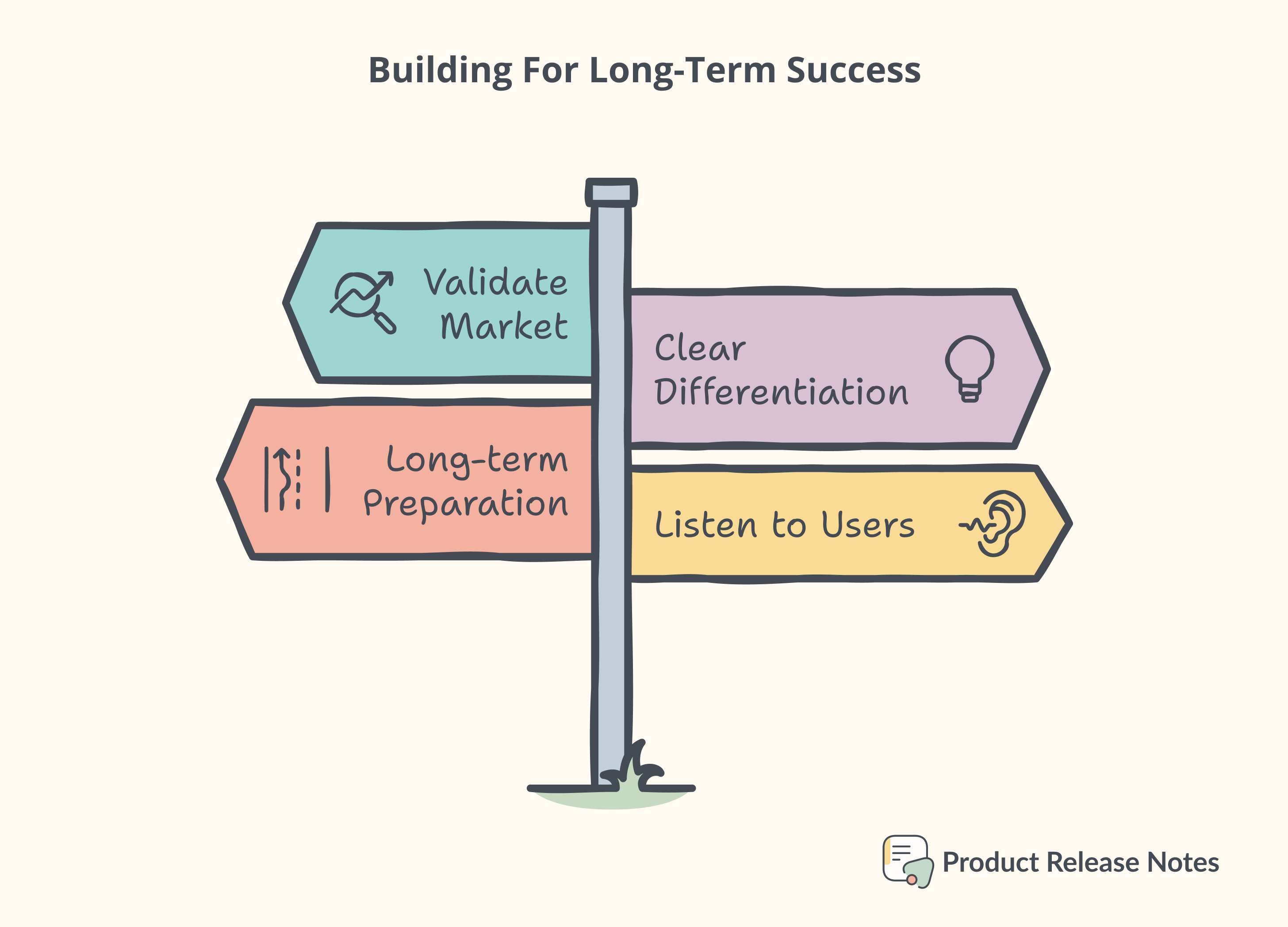 Building For Long-Term Success

Validate Market

Clear Differentiation

Long-term Preparation

Listen to Users

Product Release Notes